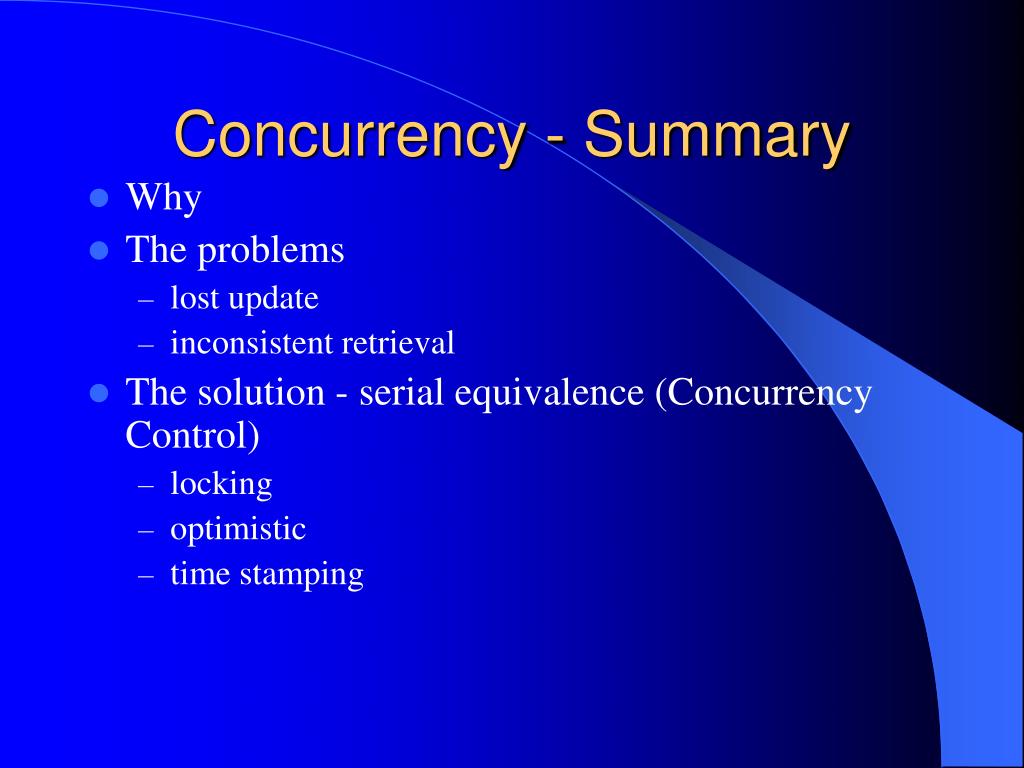 Concurrency - Summary

- Why
- The problems
  – lost update
  – inconsistent retrieval
- The solution - serial equivalence (Concurrency Control)
  – locking
  – optimistic
  – time stamping